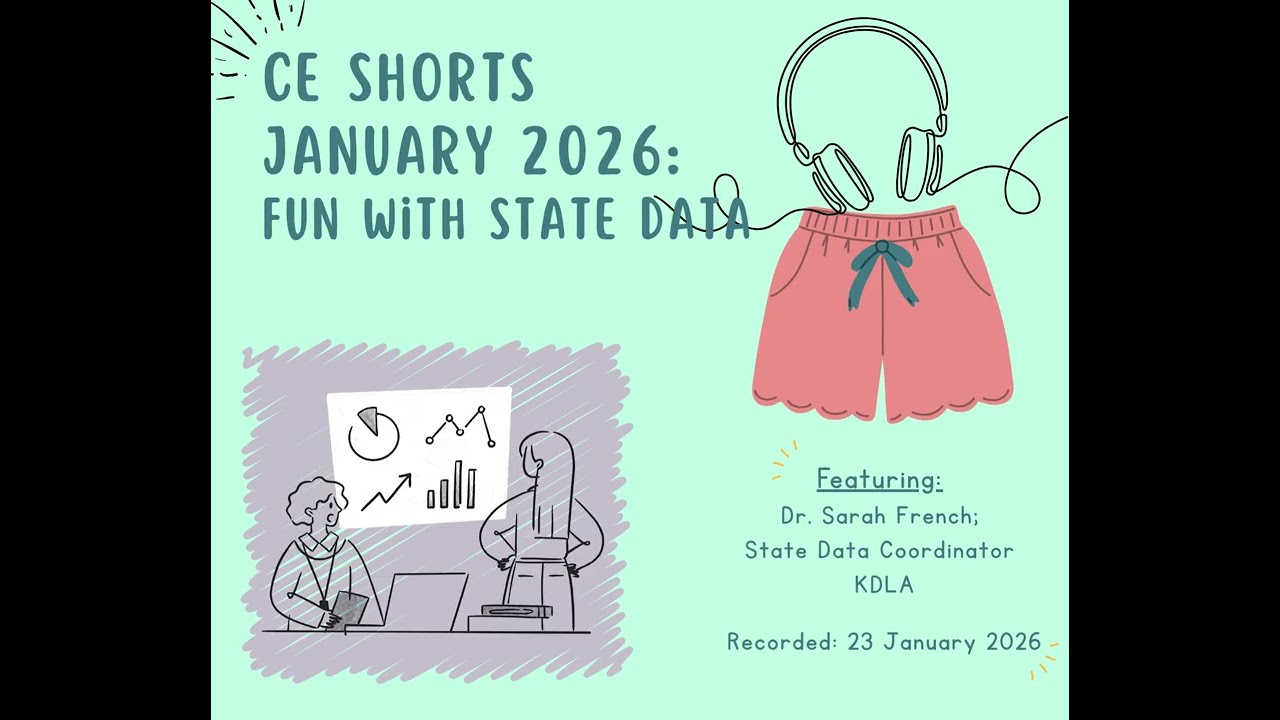 CE SHORTS
JANUARY 2026:
FUN WiTH STATE DATA

Featuring:
Dr. Sarah French;
State Data Coordinator
KDLA

Recorded: 23 January 2026